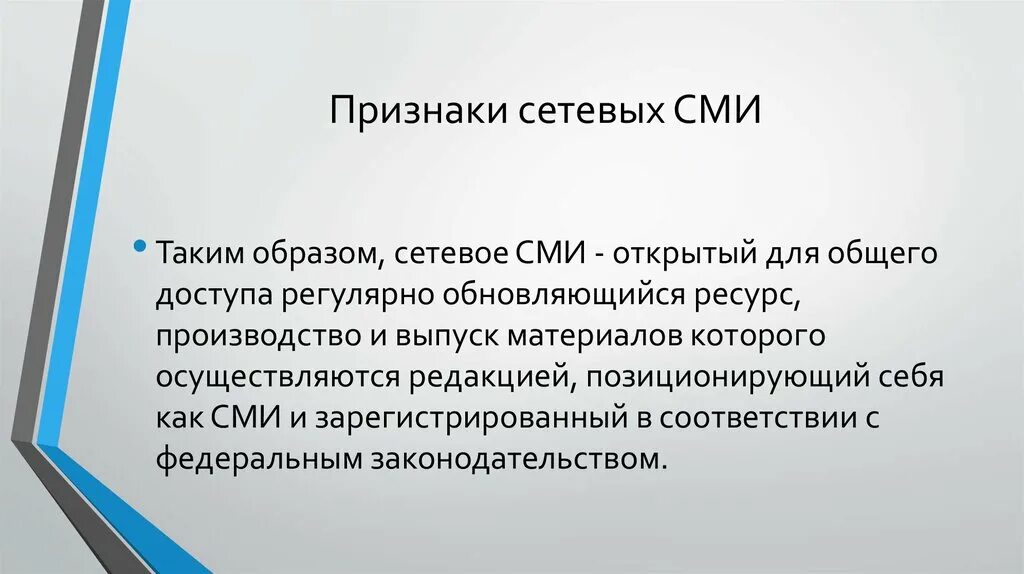 Признаки сетевых СМИ

• Таким образом, сетевое СМИ - открытый для общего доступа регулярно обновляющийся ресурс, производство и выпуск материалов которого осуществляются редакцией, позиционирующий себя как СМИ и зарегистрированный в соответствии с федеральным законодательством.